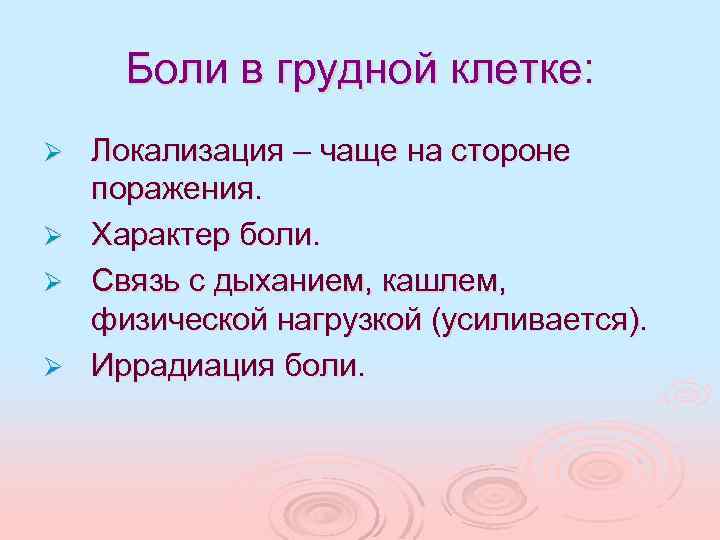 Боли в грудной клетке:

➢ Локализация – чаще на стороне поражения.
➢ Характер боли.
➢ Связь с дыханием, кашлем, физической нагрузкой (усиливается).
➢ Иррадиация боли.